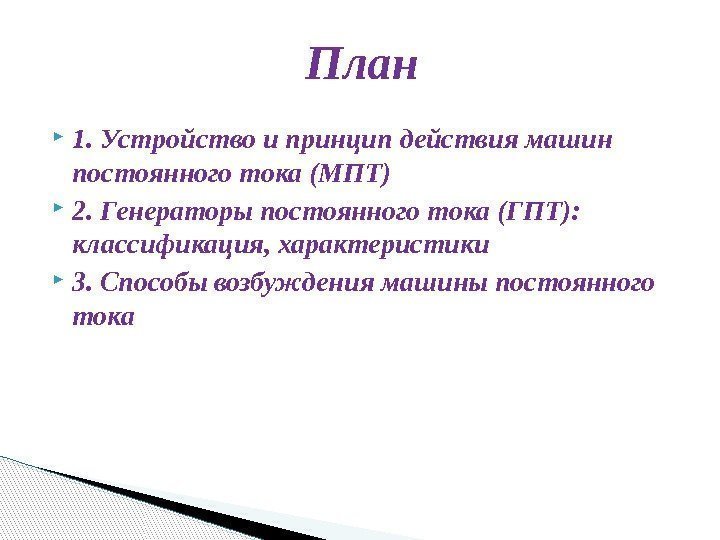 План

1. Устройство и принцип действия машин постоянного тока (МПТ)

2. Генераторы постоянного тока (ГПТ): классификация, характеристики

3. Способы возбуждения машины постоянного тока